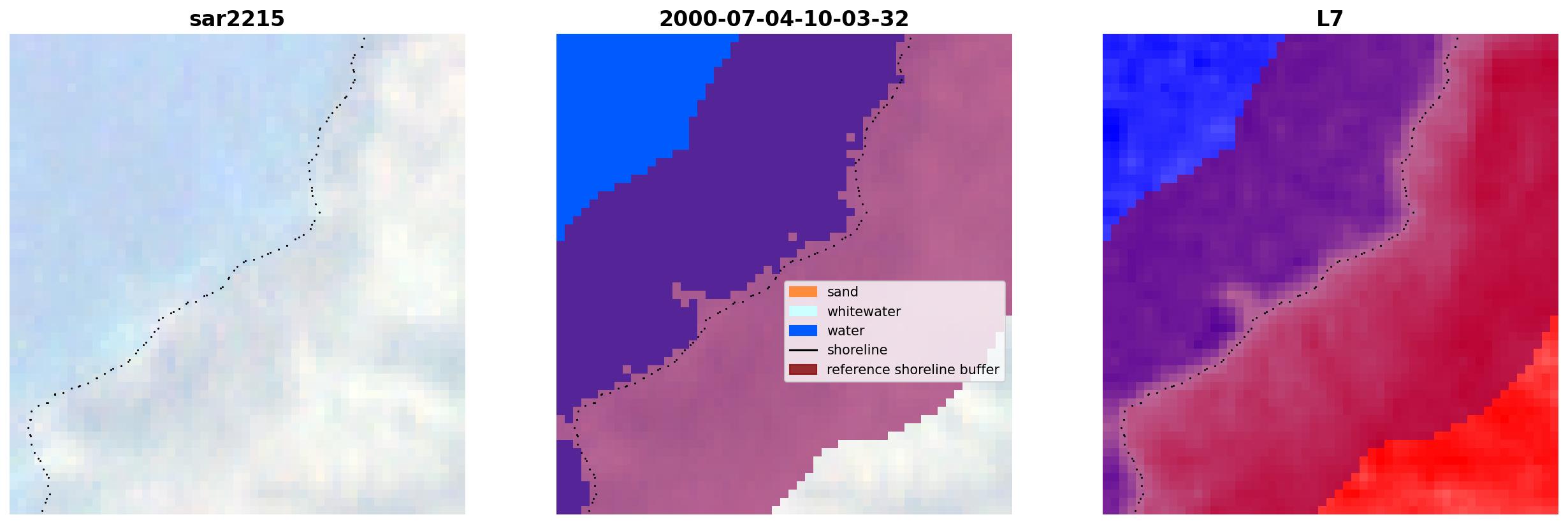 sar2215

2000-07-04-10-03-32

sand
whitewater
water
shoreline
reference shoreline buffer

L7